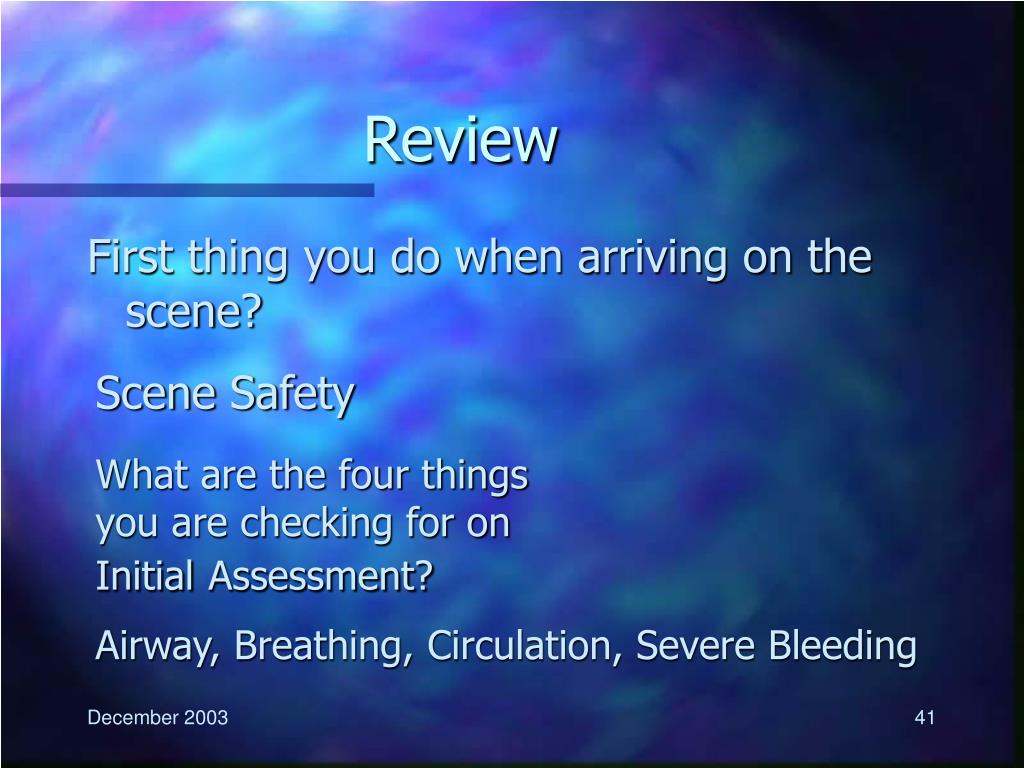 Review

First thing you do when arriving on the scene?

Scene Safety

What are the four things you are checking for on Initial Assessment?

Airway, Breathing, Circulation, Severe Bleeding

December 2003

41